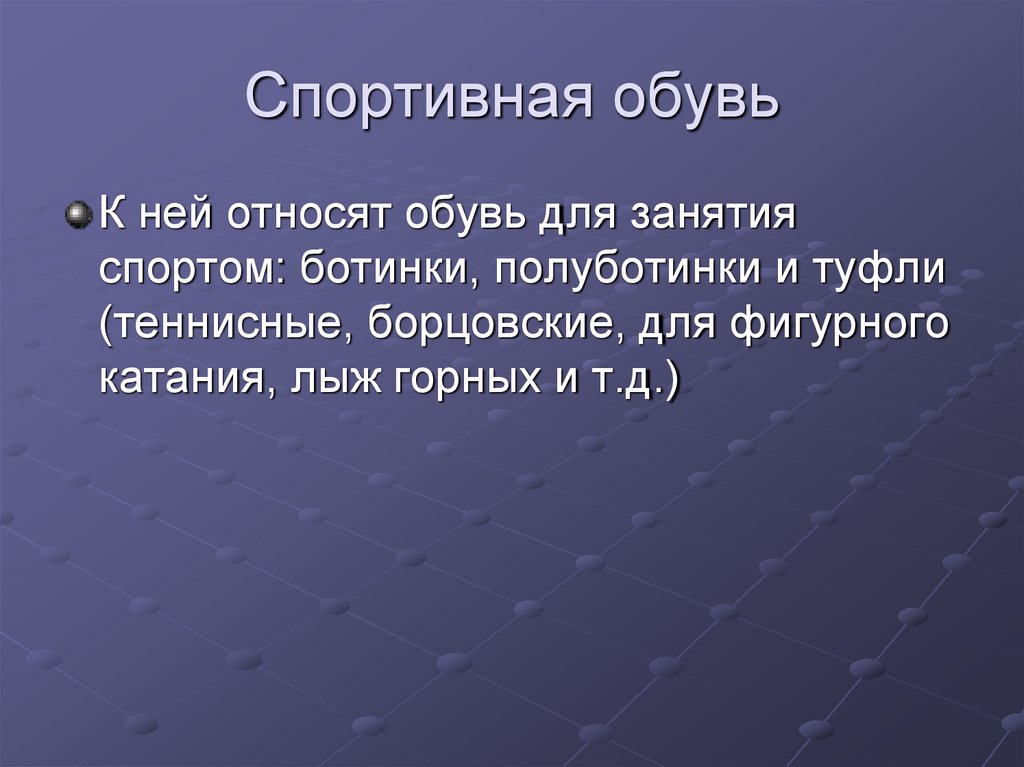 Спортивная обувь

К ней относят обувь для занятия спортом: ботинки, полуботинки и туфли (теннисные, борцовские, для фигурного катания, лыж горных и т.д.)